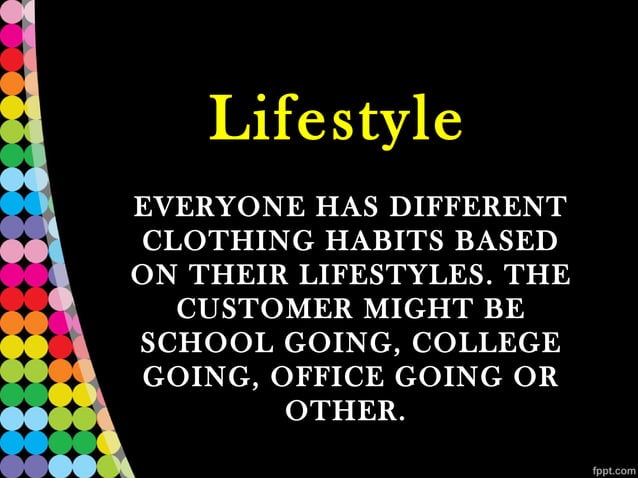 Lifestyle

EVERYONE HAS DIFFERENT CLOTHING HABITS BASED ON THEIR LIFESTYLES. THE CUSTOMER MIGHT BE SCHOOL GOING, COLLEGE GOING, OFFICE GOING OR OTHER.

fppt.com